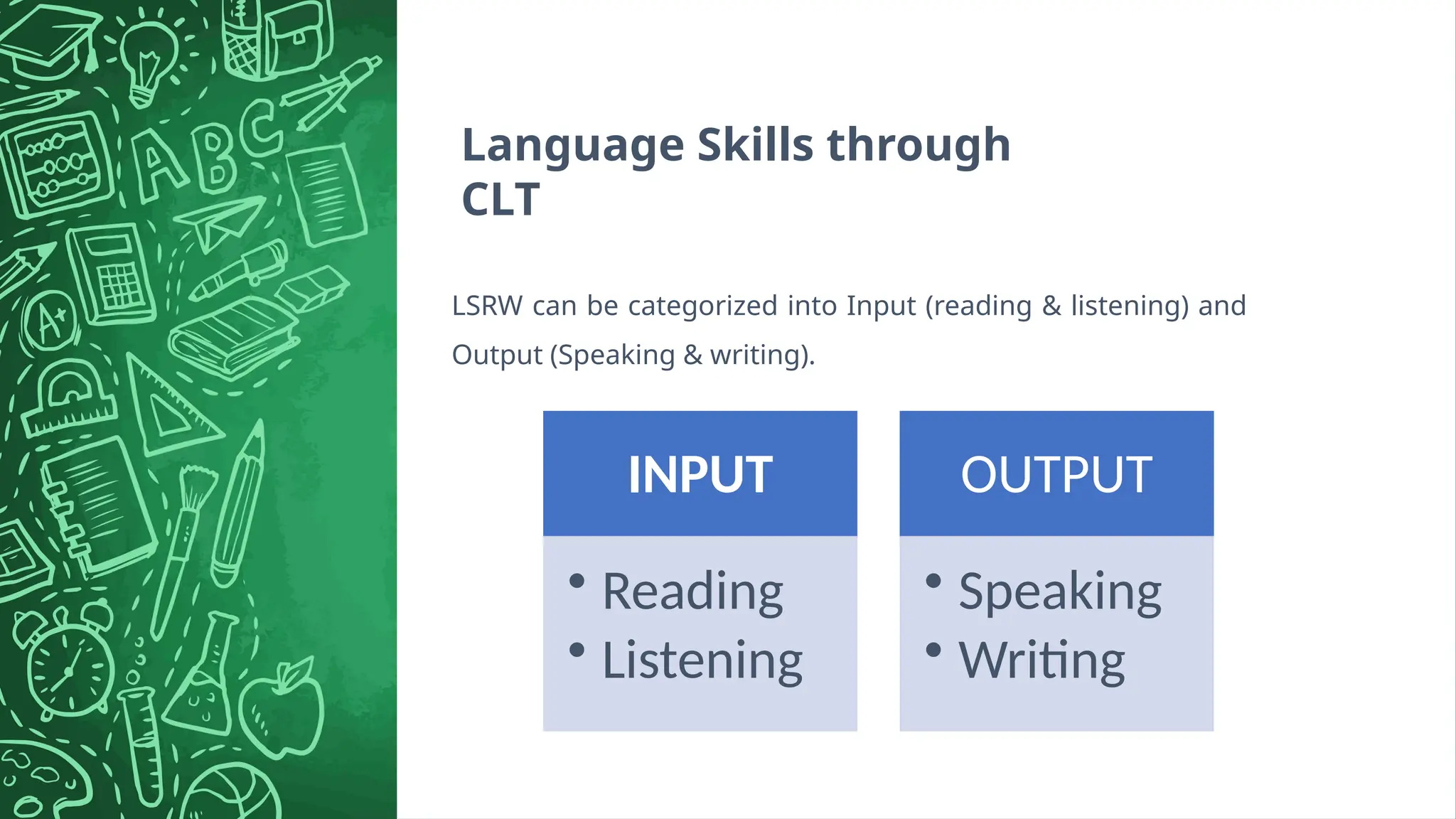 ABC

A+

Language Skills through CLT

LSRW can be categorized into Input (reading & listening) and Output (Speaking & writing).

INPUT

• Reading
• Listening

OUTPUT

• Speaking
• Writing